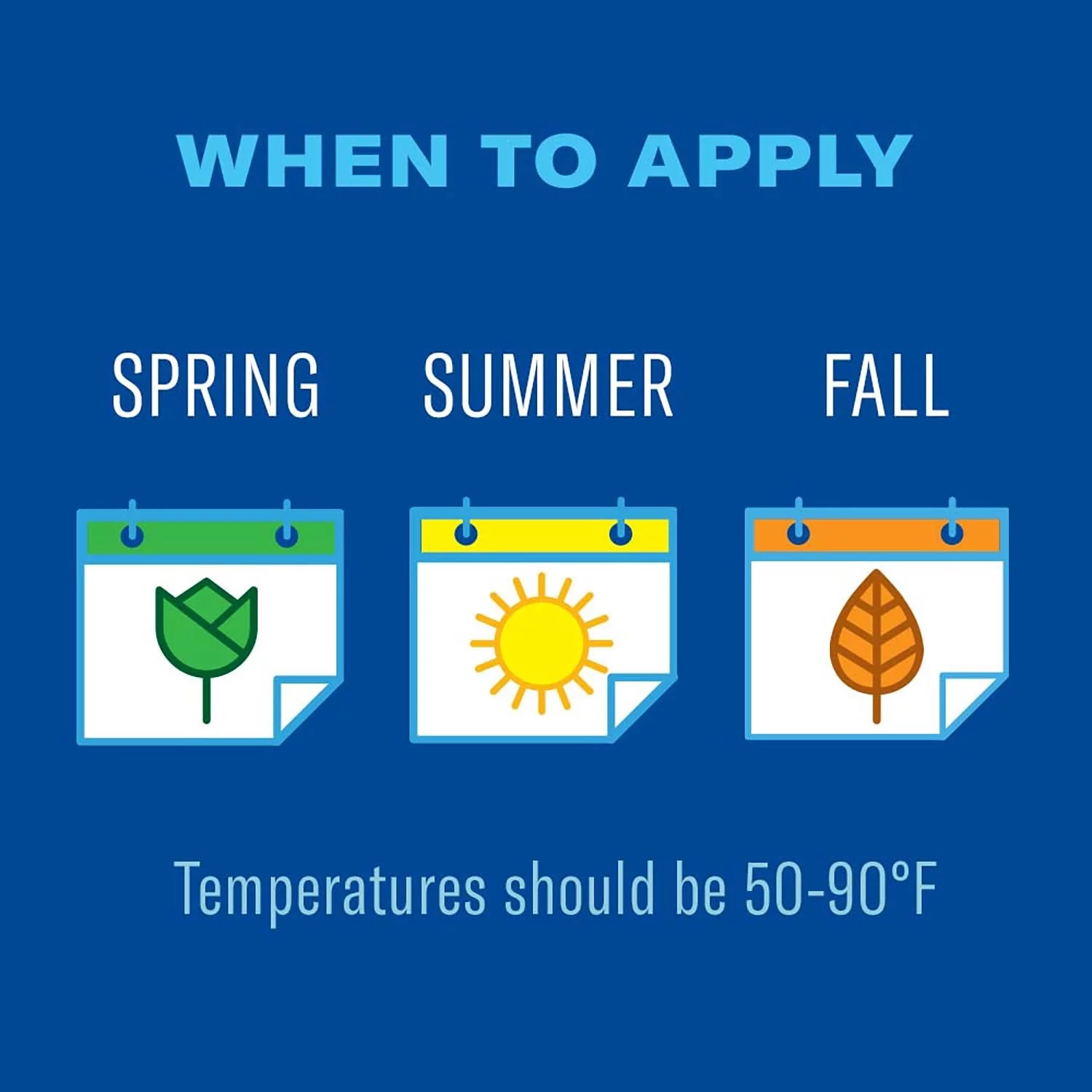 WHEN TO APPLY

SPRING

SUMMER

FALL

Temperatures should be 50-90°F